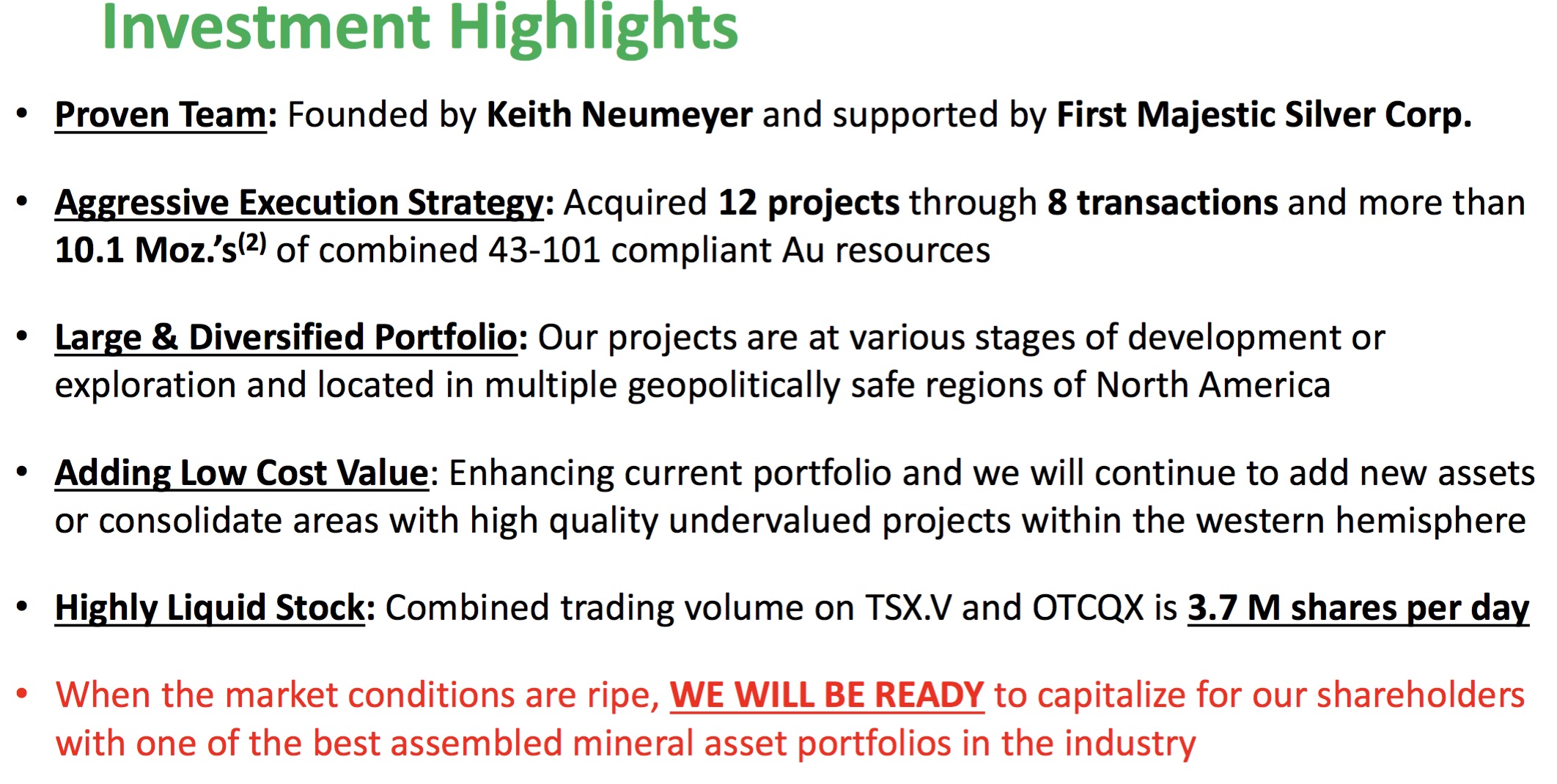 Investment Highlights

• Proven Team: Founded by Keith Neumeyer and supported by First Majestic Silver Corp.

• Aggressive Execution Strategy: Acquired 12 projects through 8 transactions and more than 10.1 Moz.'s$^{(2)}$ of combined 43-101 compliant Au resources

• Large & Diversified Portfolio: Our projects are at various stages of development or exploration and located in multiple geopolitically safe regions of North America

• Adding Low Cost Value: Enhancing current portfolio and we will continue to add new assets or consolidate areas with high quality undervalued projects within the western hemisphere

• Highly Liquid Stock: Combined trading volume on TSX.V and OTCQX is 3.7 M shares per day

• When the market conditions are ripe, WE WILL BE READY to capitalize for our shareholders with one of the best assembled mineral asset portfolios in the industry